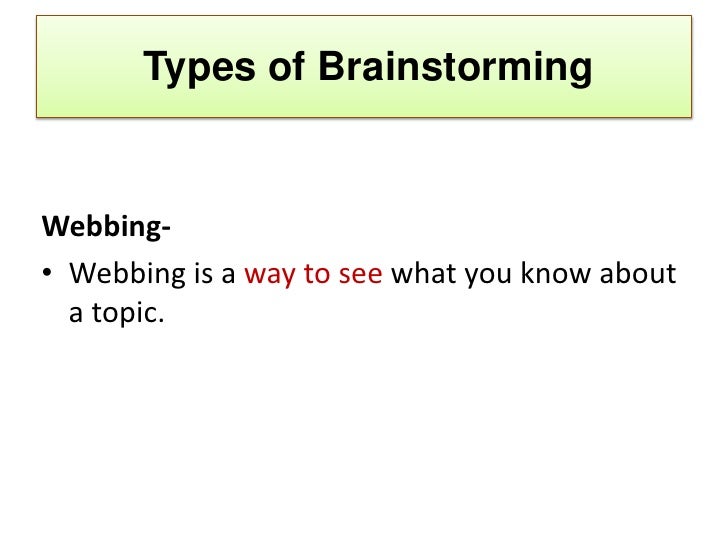 Types of Brainstorming

Webbing-

• Webbing is a way to see what you know about a topic.